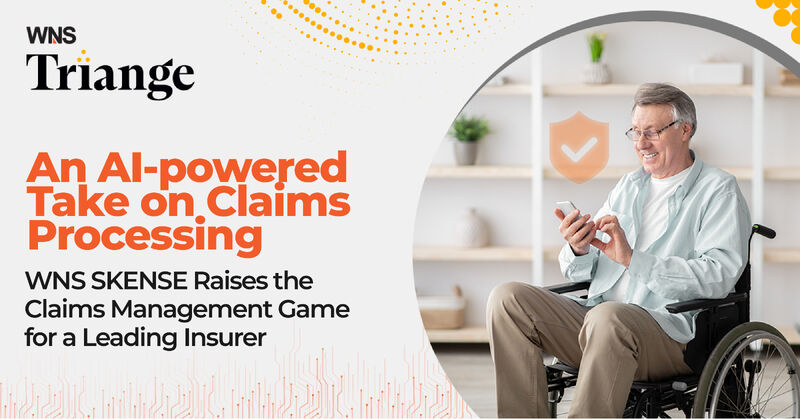 WNS
Triange

An AI-powered Take on Claims Processing

WNS SKENSE Raises the Claims Management Game for a Leading Insurer